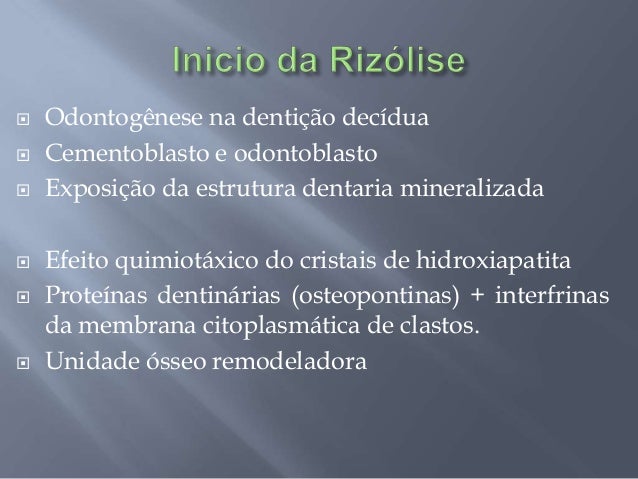 Inicio da Rizólise

Odontogênese na dentição decídua

Cementoblasto e odontoblasto

Exposição da estrutura dentaria mineralizada

Efeito quimiotáxico do cristais de hidroxiapatita

Proteínas dentinárias (osteopontinas) + interfrinas da membrana citoplasmática de clastos.

Unidade ósseo remodeladora